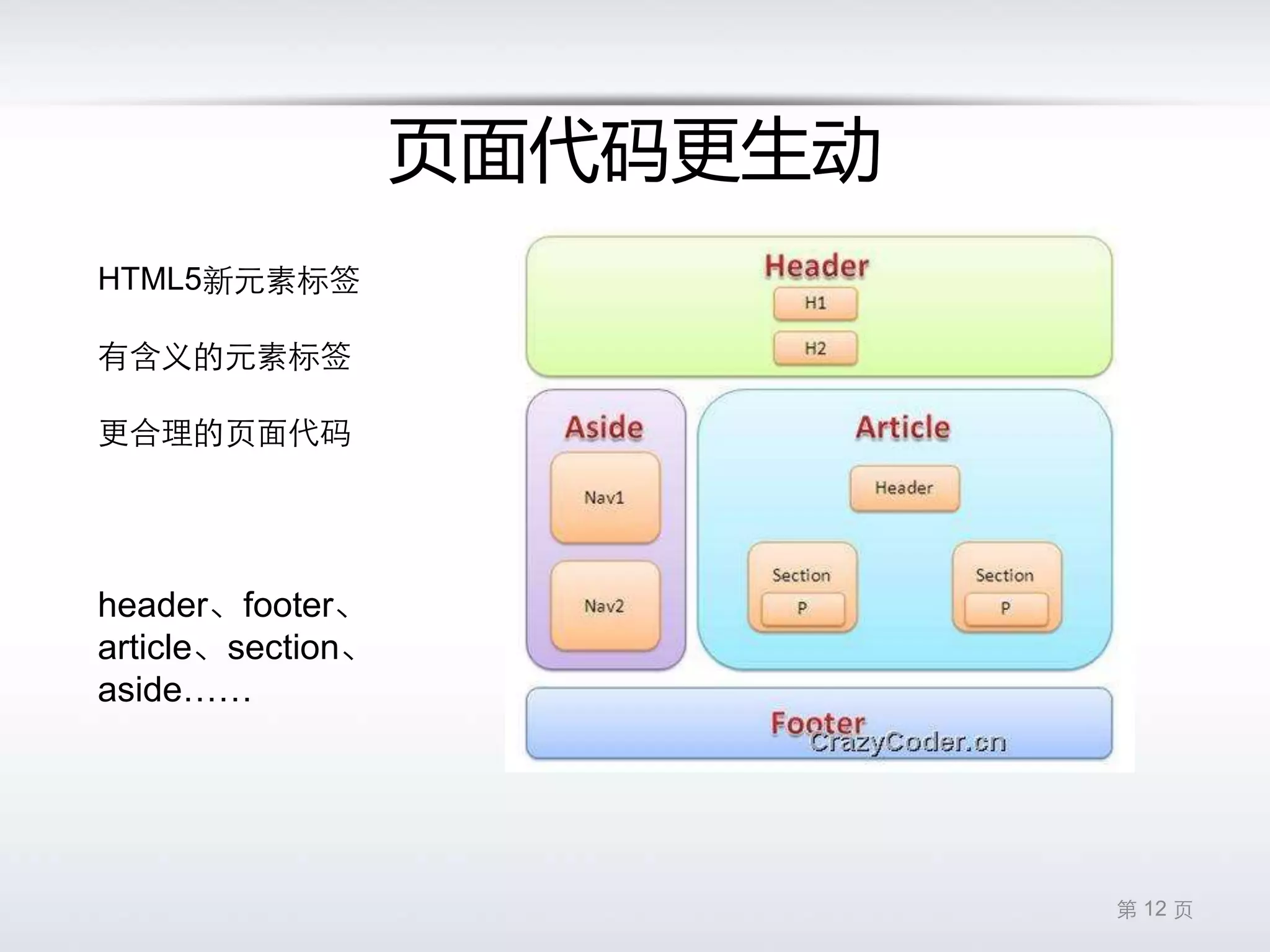 页面代码更生动

HTML5新元素标签

有含义的元素标签

更合理的页面代码

header、footer、article、section、aside……

Header
H1
H2

Aside
Nav1
Nav2

Article
Header
Section
P
Section
P

Footer
CrazyCoder.cn

第 12 页